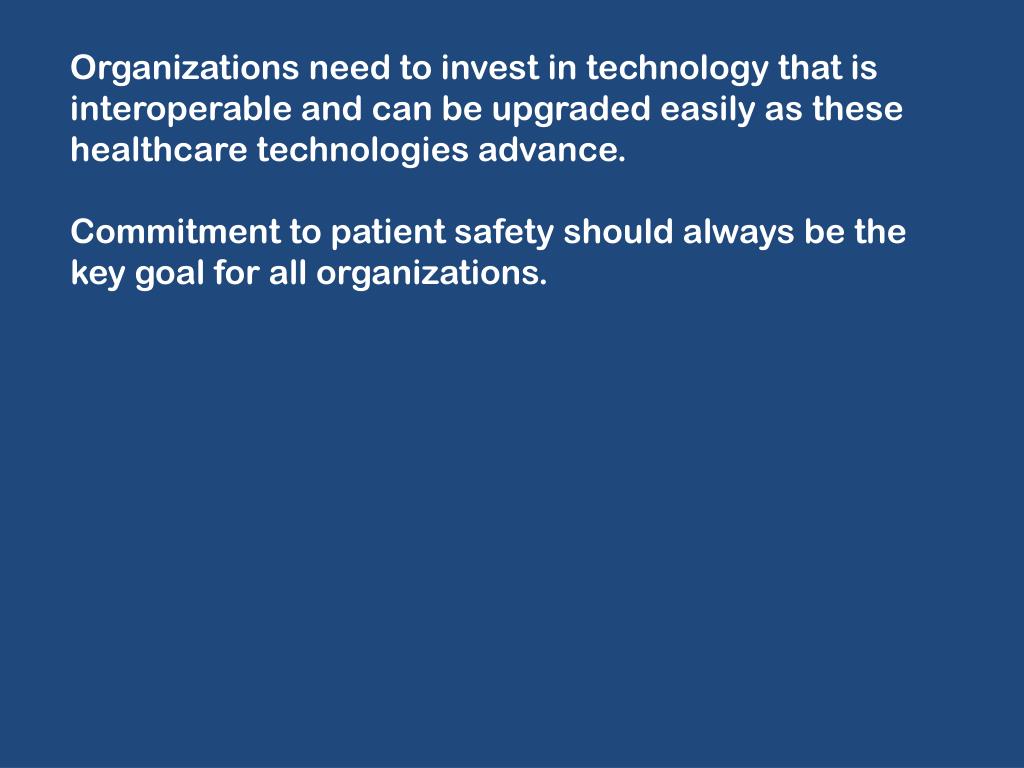 Organizations need to invest in technology that is interoperable and can be upgraded easily as these healthcare technologies advance.

Commitment to patient safety should always be the key goal for all organizations.